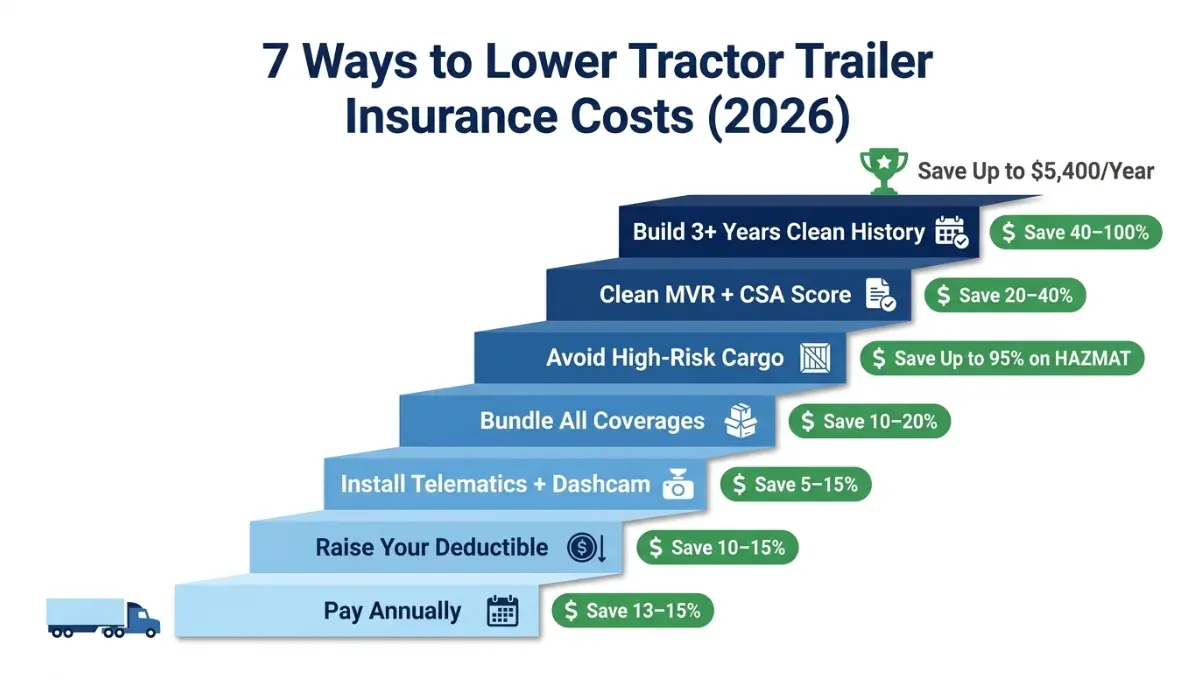 7 Ways to Lower Tractor Trailer Insurance Costs (2026)

Save Up to $5,400/Year

Build 3+ Years Clean History
$ Save 40–100%

Clean MVR + CSA Score
$ Save 20–40%

Avoid High-Risk Cargo
$ Save Up to 95% on HAZMAT

Bundle All Coverages
$ Save 10–20%

Install Telematics + Dashcam
$ Save 5–15%

Raise Your Deductible
$ Save 10–15%

Pay Annually
$ Save 13–15%